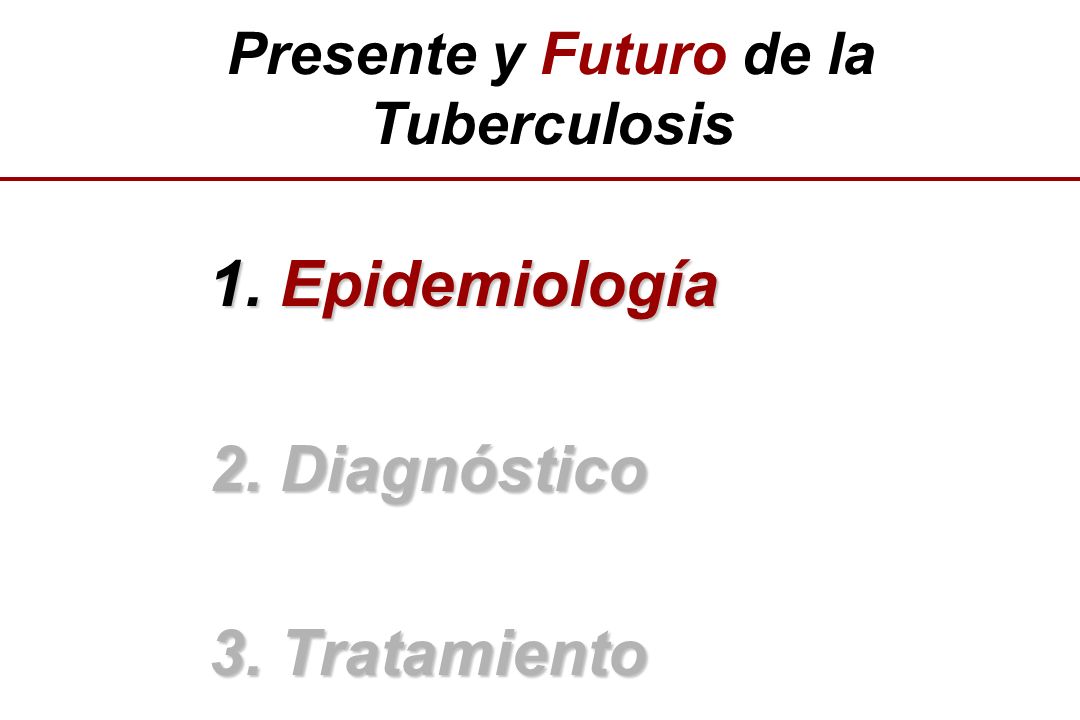 Presente y Futuro de la Tuberculosis

1. Epidemiología

2. Diagnóstico

3. Tratamiento